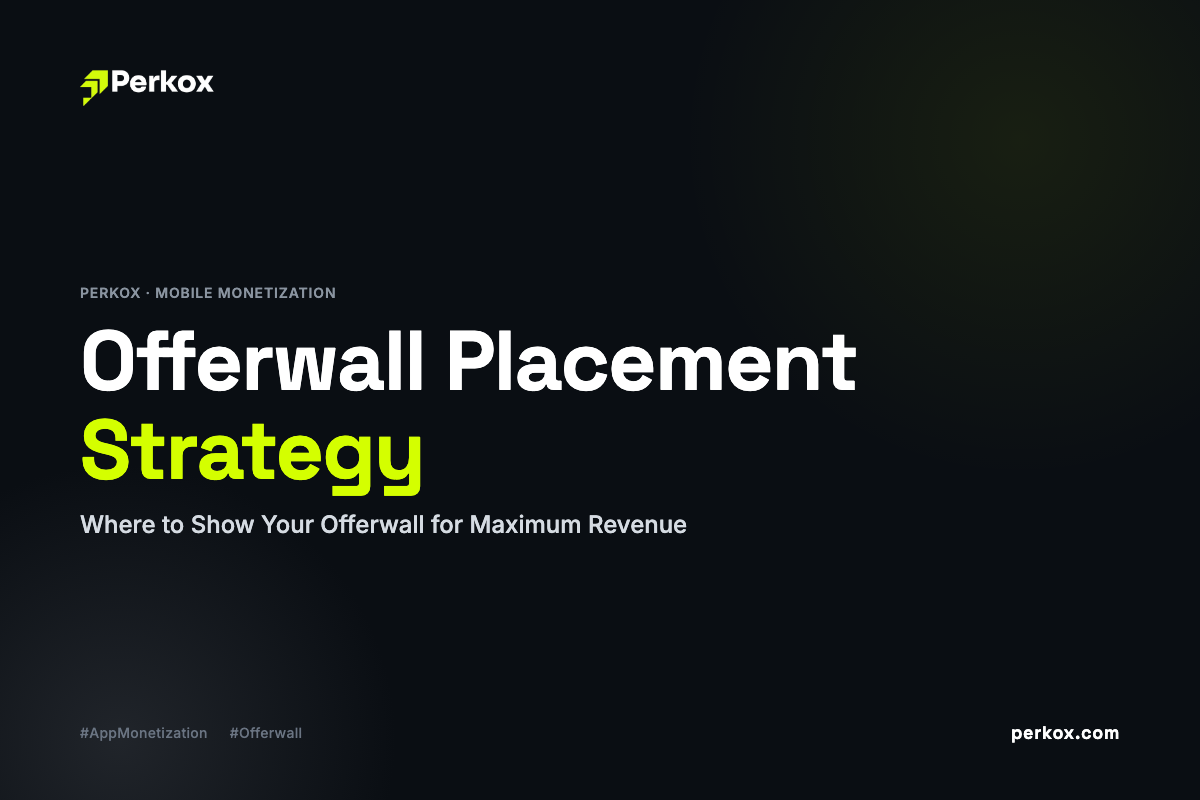 Perkox

PERKOX · MOBILE MONETIZATION

Offerwall Placement Strategy

Where to Show Your Offerwall for Maximum Revenue

#AppMonetization #Offerwall

perkox.com